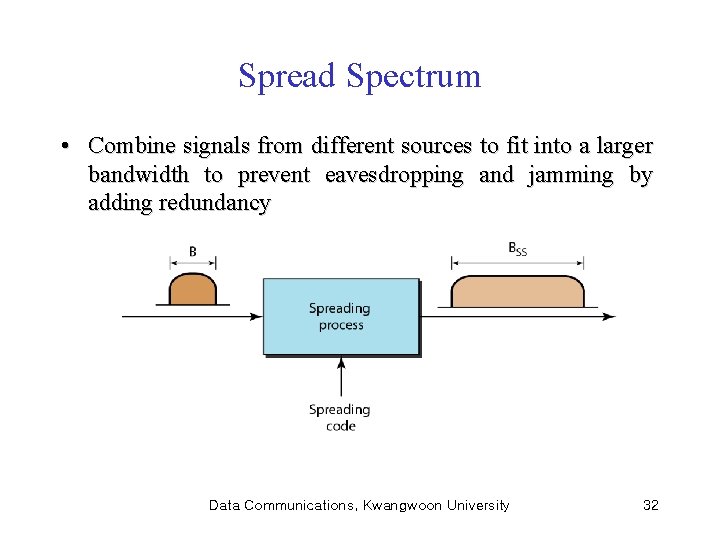 Spread Spectrum

• Combine signals from different sources to fit into a larger bandwidth to prevent eavesdropping and jamming by adding redundancy

B

$B_{SS}$

Spreading process

Spreading code

Data Communications, Kwangwoon University

32